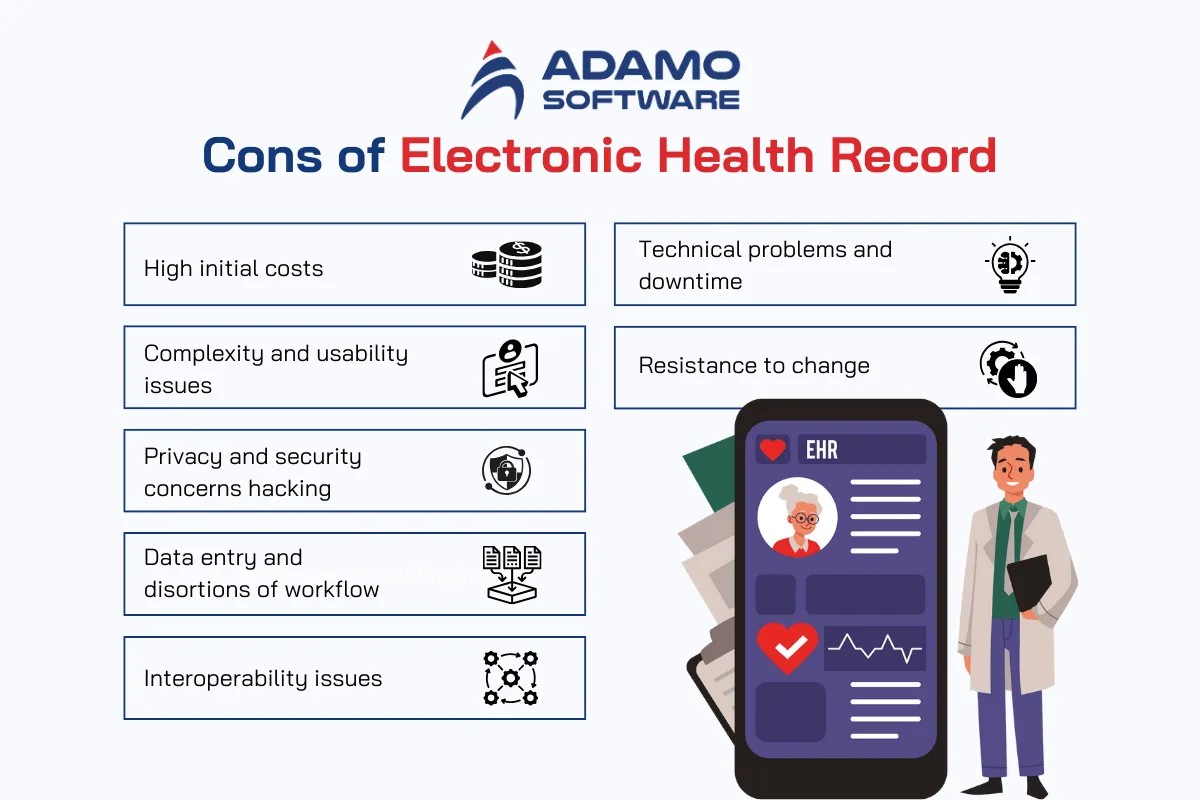 ADAMO SOFTWARE

Cons of Electronic Health Record

High initial costs

Complexity and usability issues

Privacy and security concerns hacking

Data entry and disortions of workflow

Interoperability issues

Technical problems and downtime

Resistance to change

EHR